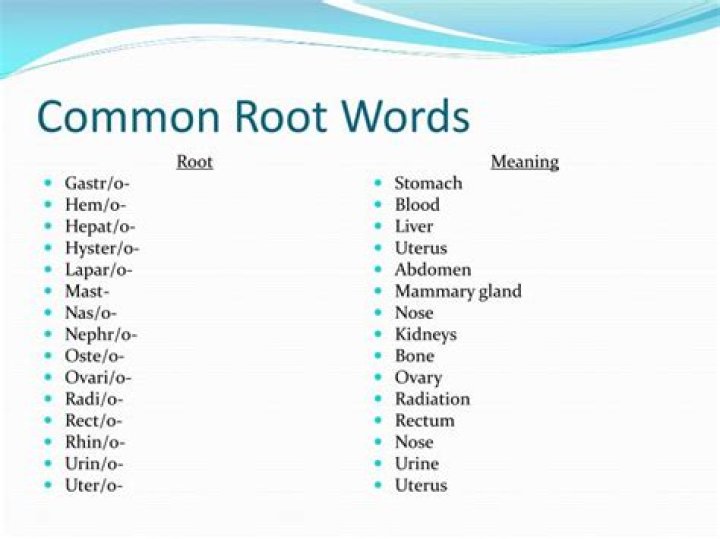 Common Root Words

Root
- Gastr/o-
- Hem/o-
- Hepat/o-
- Hyster/o-
- Lapar/o-
- Mast-
- Nas/o-
- Nephr/o-
- Oste/o-
- Ovari/o-
- Radi/o-
- Rect/o-
- Rhin/o-
- Urin/o-
- Uter/o-

Meaning
- Stomach
- Blood
- Liver
- Uterus
- Abdomen
- Mammary gland
- Nose
- Kidneys
- Bone
- Ovary
- Radiation
- Rectum
- Nose
- Urine
- Uterus